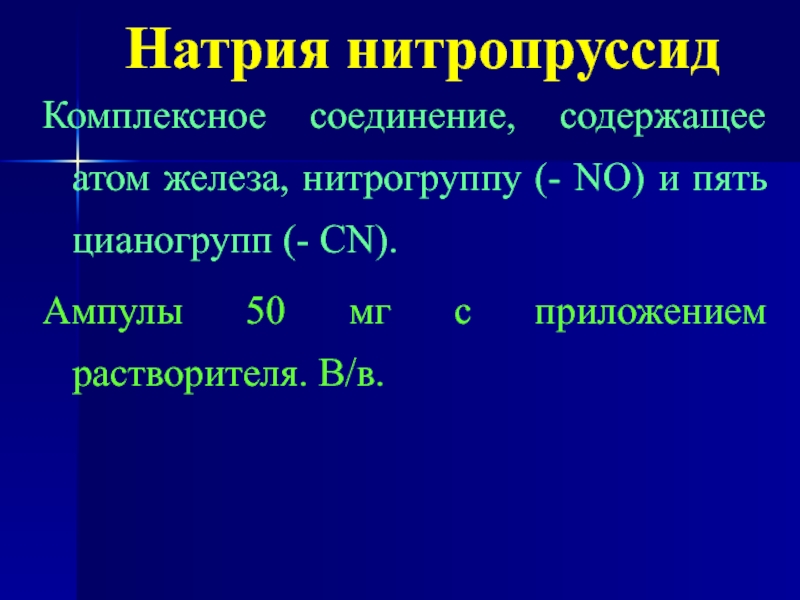 Натрия нитропруссид

Комплексное соединение, содержащее атом железа, нитрогруппу (- NO) и пять цианогрупп (- CN).

Ампулы 50 мг с приложением растворителя. В/в.